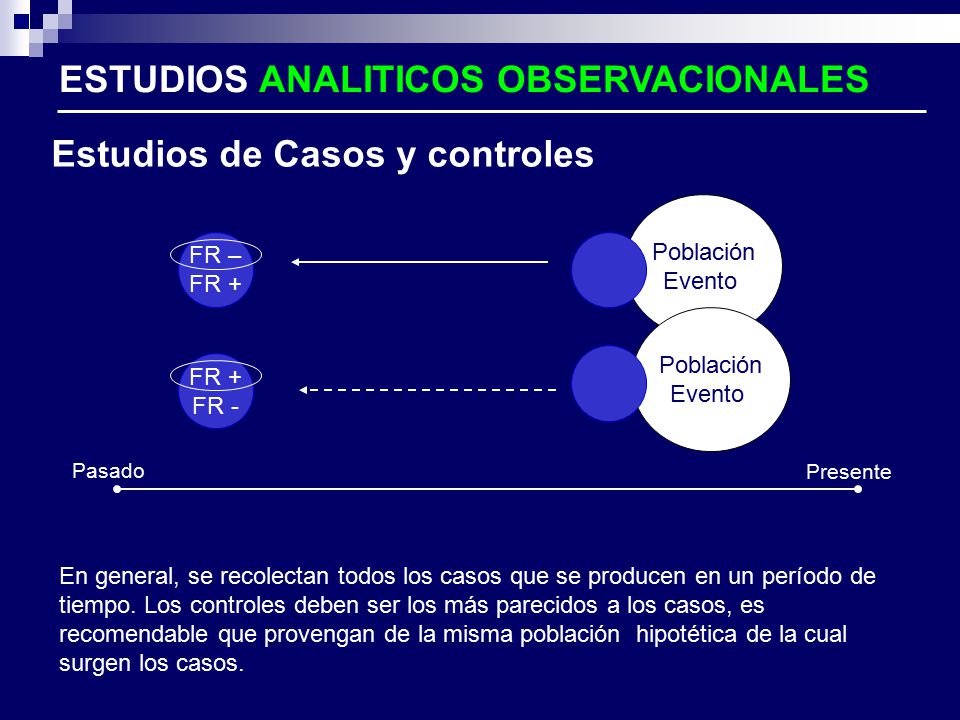 ESTUDIOS ANALITICOS OBSERVACIONALES

Estudios de Casos y controles

FR –
FR +

Población
Evento

FR +
FR -

Población
Evento

Pasado

Presente

En general, se recolectan todos los casos que se producen en un período de tiempo. Los controles deben ser los más parecidos a los casos, es recomendable que provengan de la misma población hipotética de la cual surgen los casos.